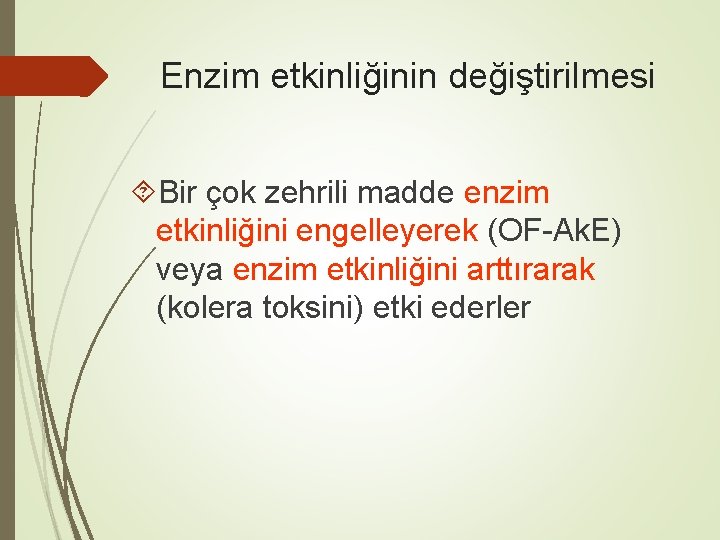 Enzim etkinliğinin değiştirilmesi

Bir çok zehrili madde enzim etkinliğini engelleyerek (OF-AkE) veya enzim etkinliğini arttırarak (kolera toksini) etki ederler